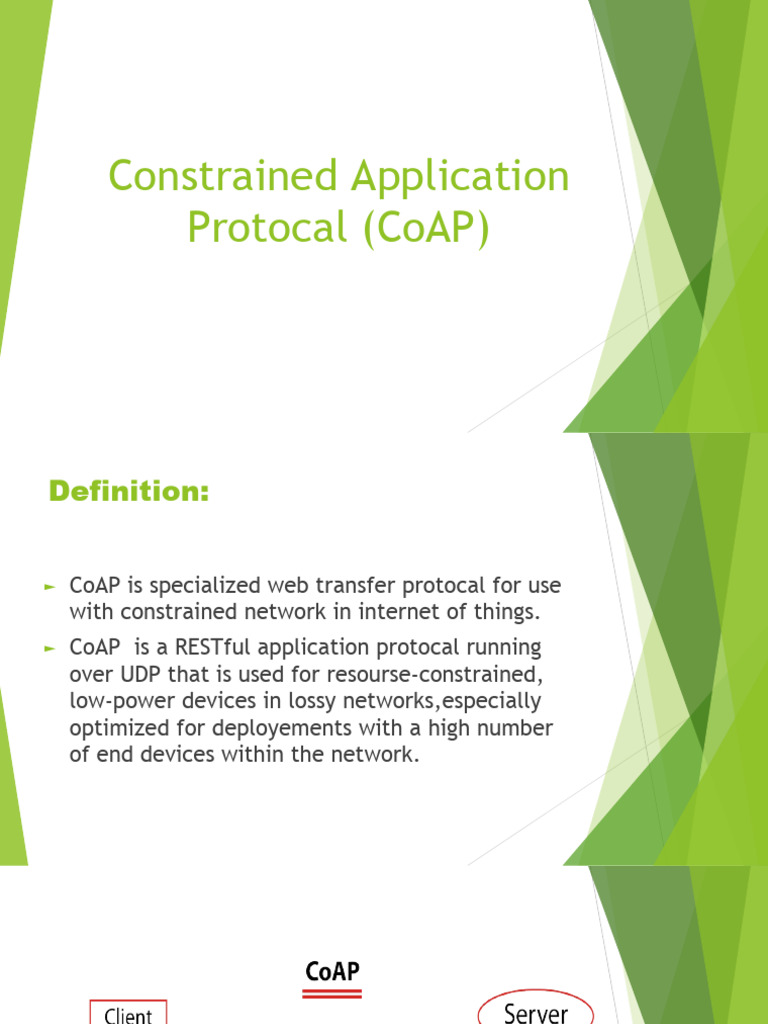 Constrained Application Protocal (CoAP)

Definition:

► CoAP is specialized web transfer protocal for use with constrained network in internet of things.

► CoAP is a RESTful application protocal running over UDP that is used for resourse-constrained, low-power devices in lossy networks,especially optimized for deployements with a high number of end devices within the network.

CoAP

Client

Server